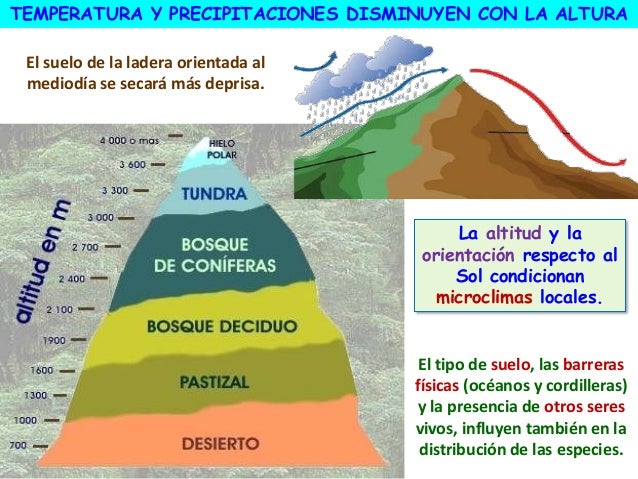 TEMPERATURA Y PRECIPITACIONES DISMINUYEN CON LA ALTURA

El suelo de la ladera orientada al mediodía se secará más deprisa.

altitud en m

4 000 o mas
3 600
3 300
3 000
2 700
2 400
2 100
1900
1600
1300
1000
700

HIELO POLAR
TUNDRA
BOSQUE DE CONÍFERAS
BOSQUE DECIDUO
PASTIZAL
DESIERTO

La altitud y la orientación respecto al Sol condicionan microclimas locales.

El tipo de suelo, las barreras físicas (océanos y cordilleras) y la presencia de otros seres vivos, influyen también en la distribución de las especies.